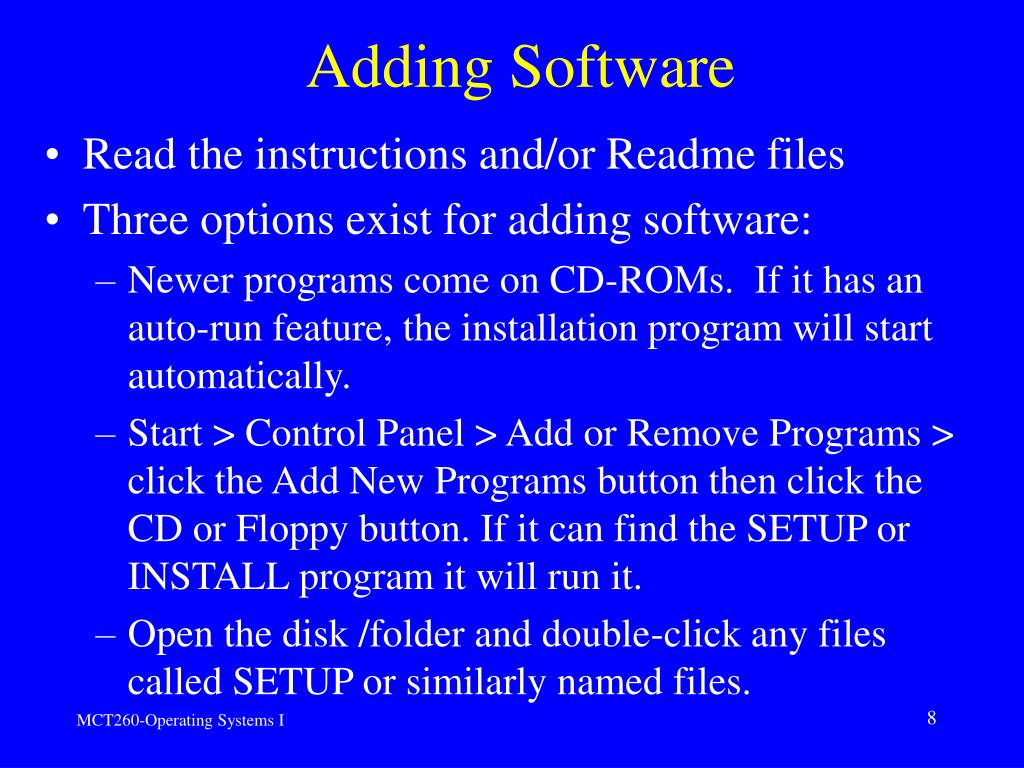 Adding Software

• Read the instructions and/or Readme files
• Three options exist for adding software:
– Newer programs come on CD-ROMs. If it has an auto-run feature, the installation program will start automatically.
– Start > Control Panel > Add or Remove Programs > click the Add New Programs button then click the CD or Floppy button. If it can find the SETUP or INSTALL program it will run it.
– Open the disk /folder and double-click any files called SETUP or similarly named files.

MCT260-Operating Systems I

8